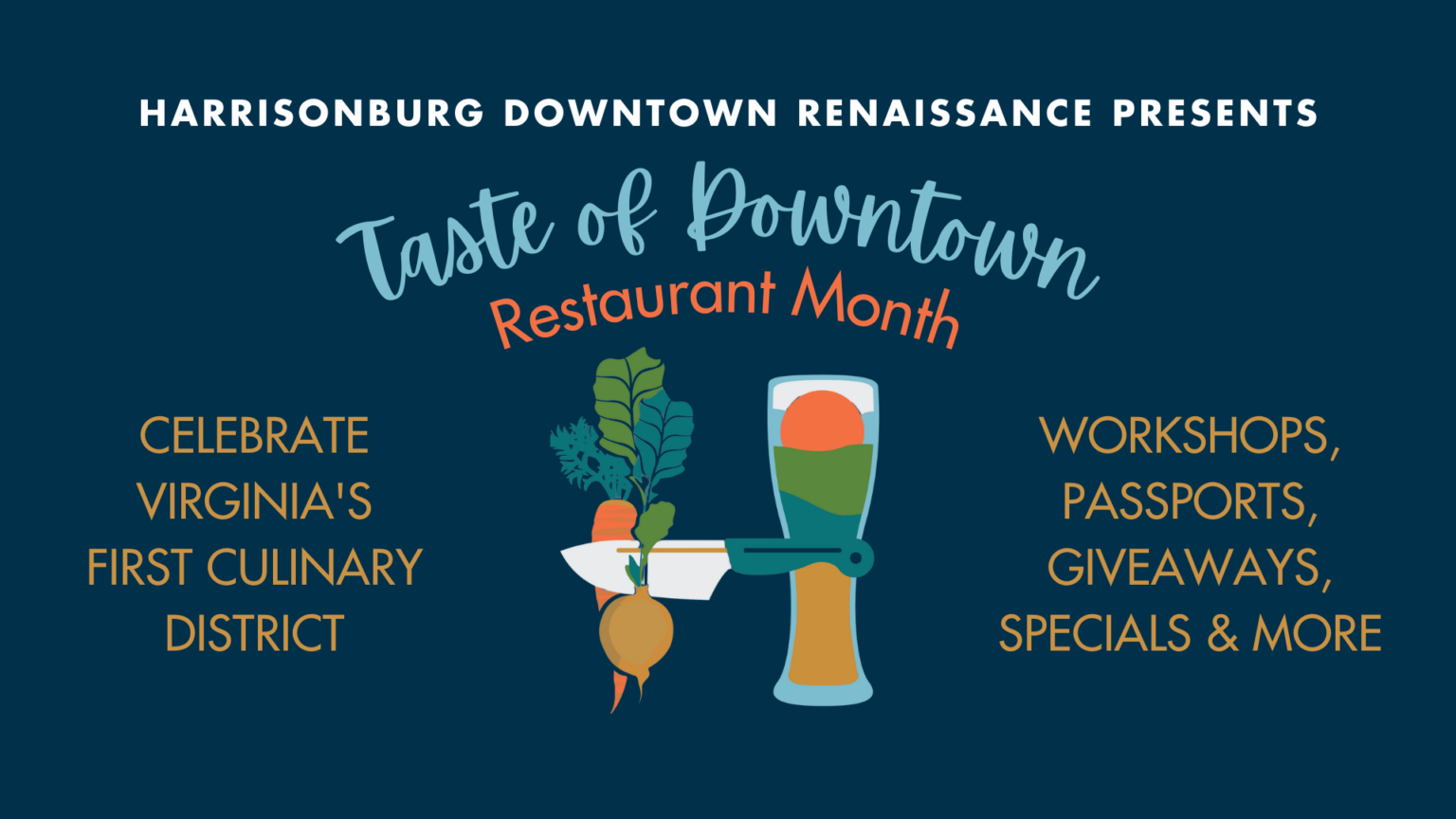 HARRISONBURG DOWNTOWN RENAISSANCE PRESENTS

Taste of Downtown
Restaurant Month

CELEBRATE VIRGINIA'S FIRST CULINARY DISTRICT

WORKSHOPS, PASSPORTS, GIVEAWAYS, SPECIALS & MORE